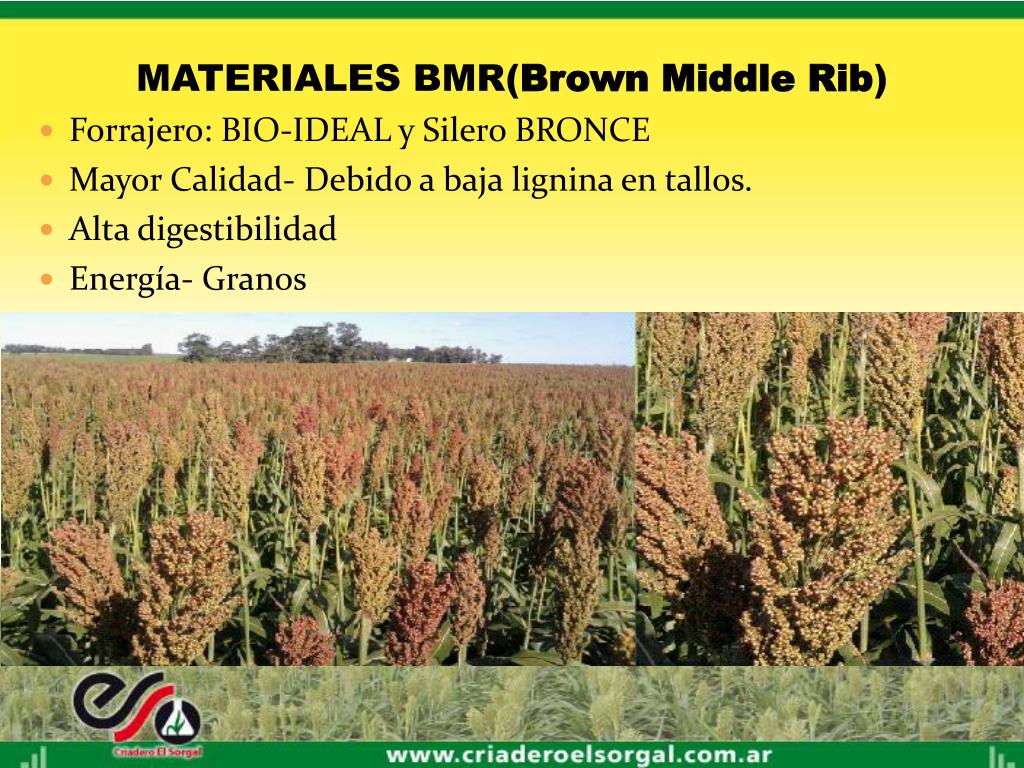 MATERIALES BMR(Brown Middle Rib)

- Forrajero: BIO-IDEAL y Silero BRONCE
- Mayor Calidad- Debido a baja lignina en tallos.
- Alta digestibilidad
- Energía- Granos

Criadero El Sorgal

www.criaderoelsorgal.com.ar